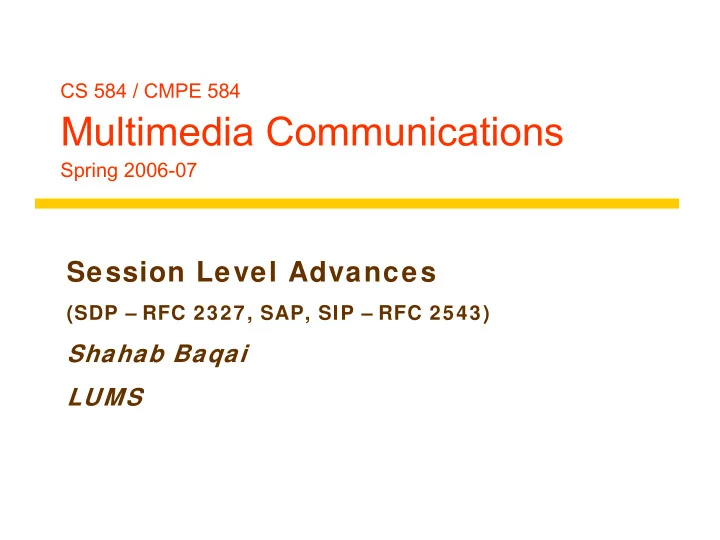 CS 584 / CMPE 584
Multimedia Communications
Spring 2006-07

Session Level Advances
(SDP – RFC 2327, SAP, SIP – RFC 2543)
Shahab Baqai
LUMS